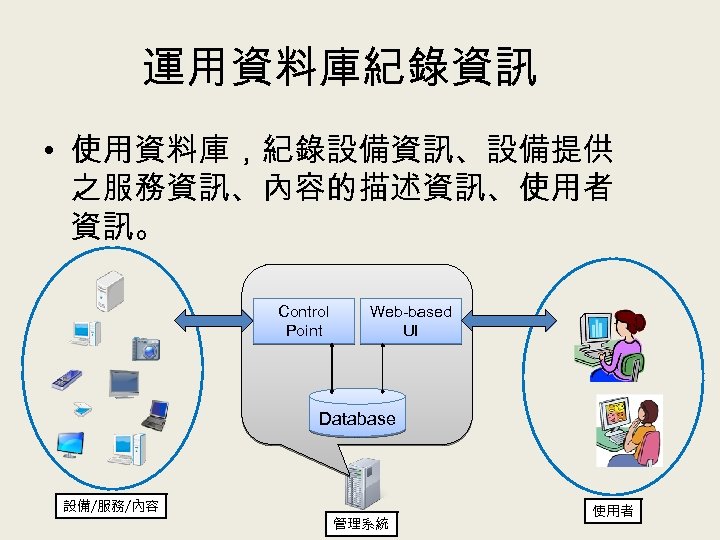 運用資料庫紀錄資訊

• 使用資料庫，紀錄設備資訊、設備提供之服務資訊、內容的描述資訊、使用者資訊。

Control Point

Web-based UI

Database

設備/服務/內容

管理系統

使用者